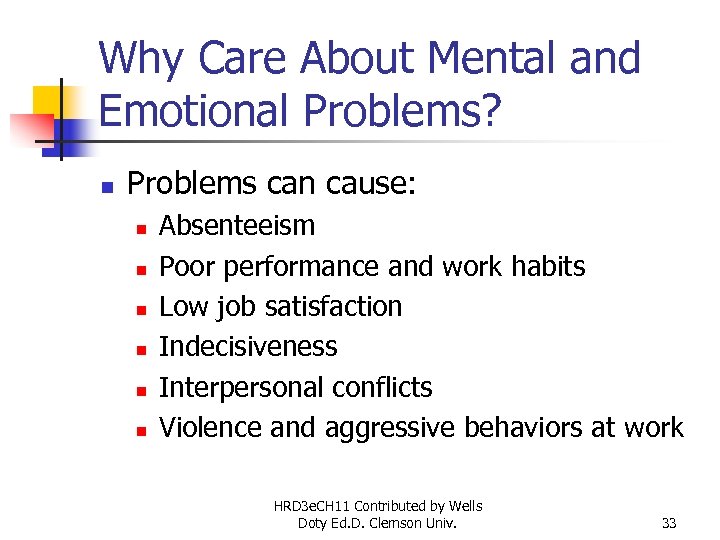 Why Care About Mental and Emotional Problems?

- Problems can cause:
  - Absenteeism
  - Poor performance and work habits
  - Low job satisfaction
  - Indecisiveness
  - Interpersonal conflicts
  - Violence and aggressive behaviors at work

HRD3eCH11 Contributed by Wells Doty Ed.D. Clemson Univ.

33